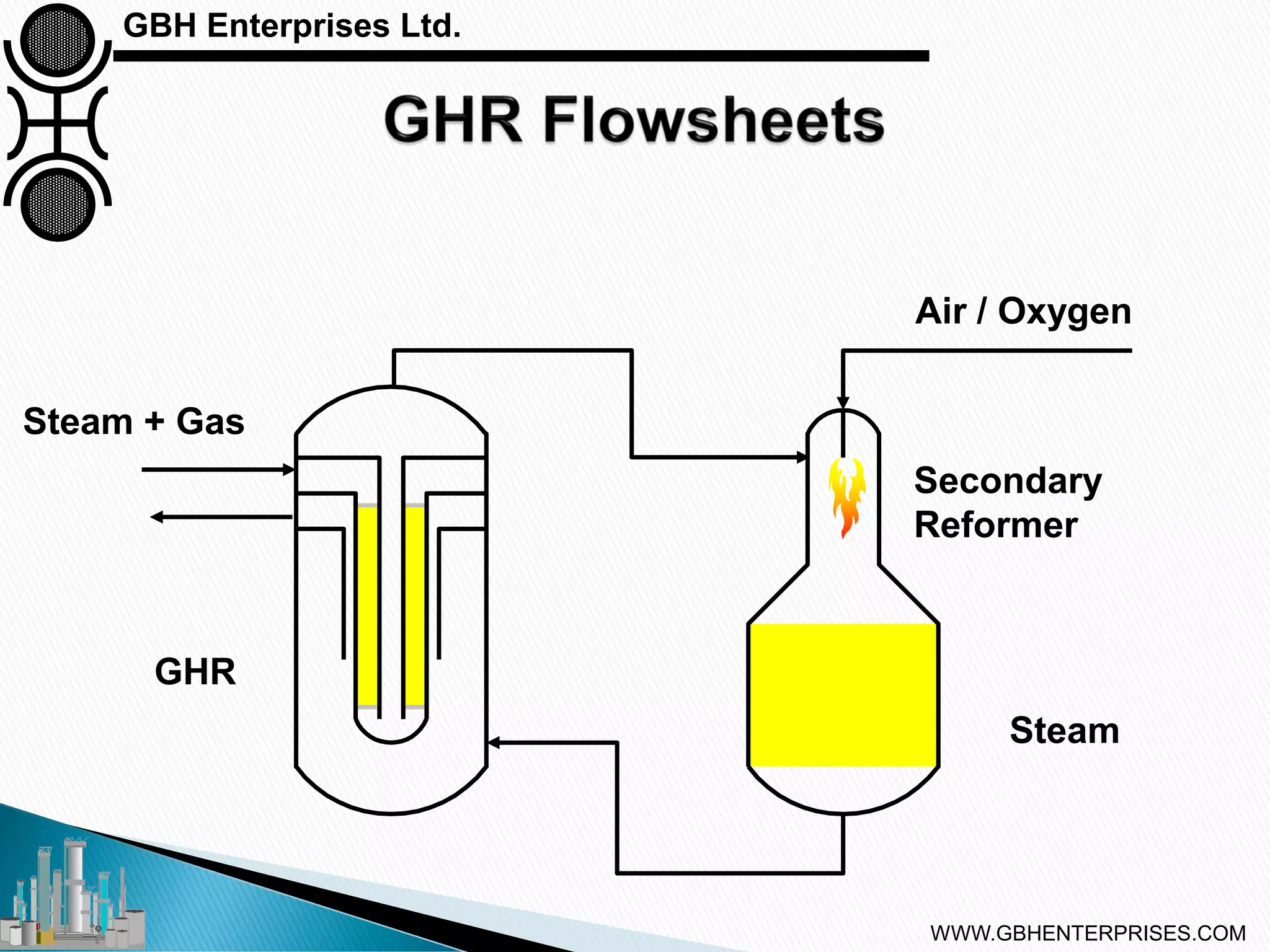 GBH Enterprises Ltd.

GHR Flowsheets

Air / Oxygen

Steam + Gas

Secondary Reformer

GHR

Steam

WWW.GBHENTERPRISES.COM